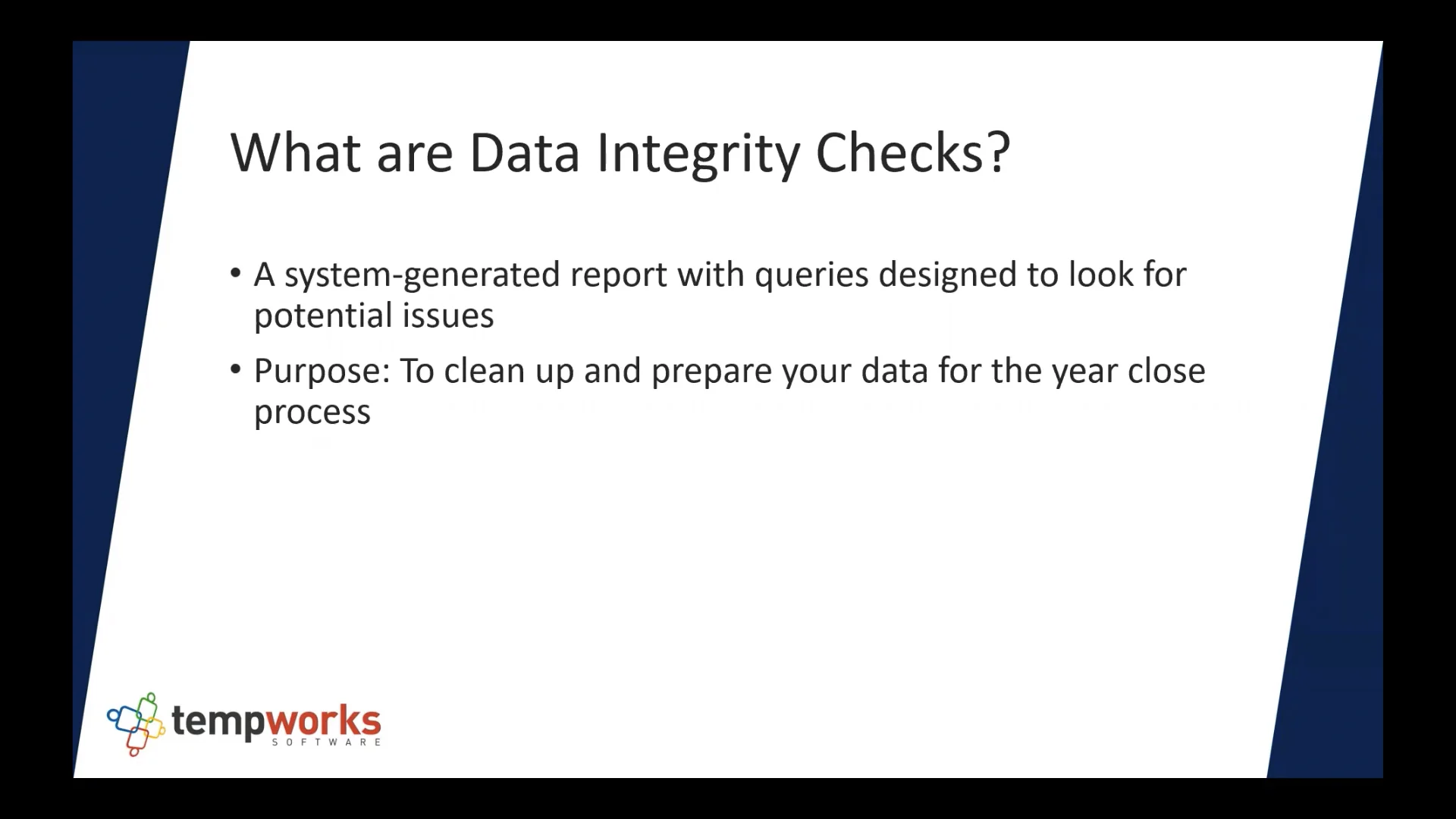 What are Data Integrity Checks?

• A system-generated report with queries designed to look for potential issues

• Purpose: To clean up and prepare your data for the year close process

tempworks
SOFTWARE